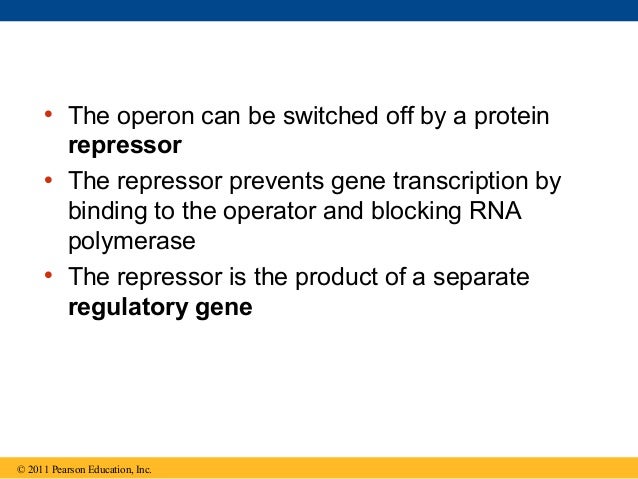 • The operon can be switched off by a protein **repressor**

• The repressor prevents gene transcription by binding to the operator and blocking RNA polymerase

• The repressor is the product of a separate **regulatory gene**

© 2011 Pearson Education, Inc.